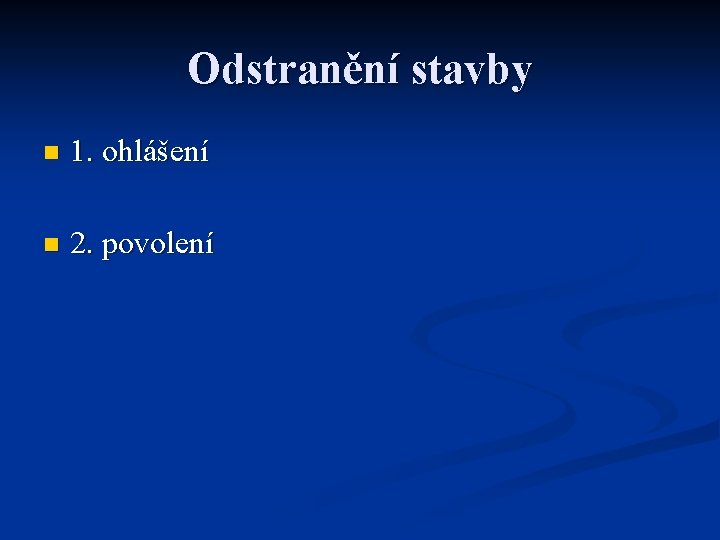 Odstranění stavby

1. ohlášení

2. povolení